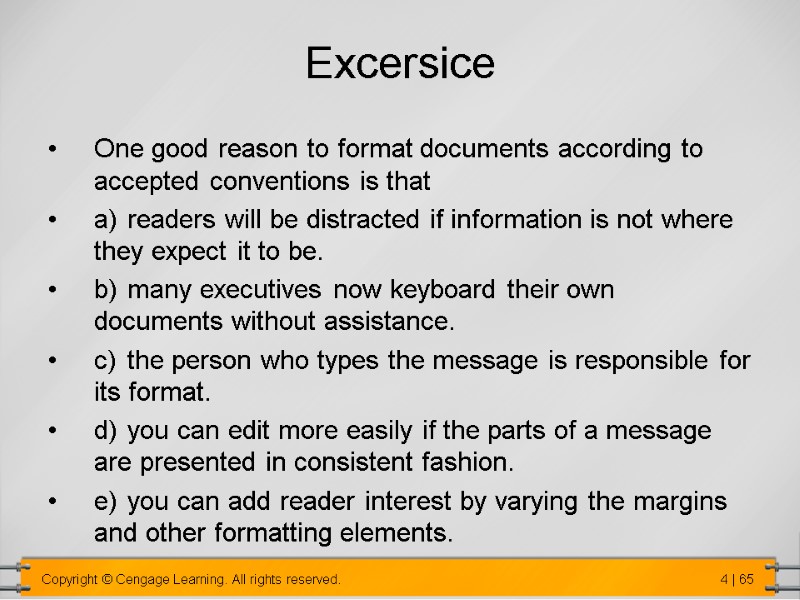 Excersice

• One good reason to format documents according to accepted conventions is that

• a) readers will be distracted if information is not where they expect it to be.

• b) many executives now keyboard their own documents without assistance.

• c) the person who types the message is responsible for its format.

• d) you can edit more easily if the parts of a message are presented in consistent fashion.

• e) you can add reader interest by varying the margins and other formatting elements.

Copyright © Cengage Learning. All rights reserved.

4 | 65